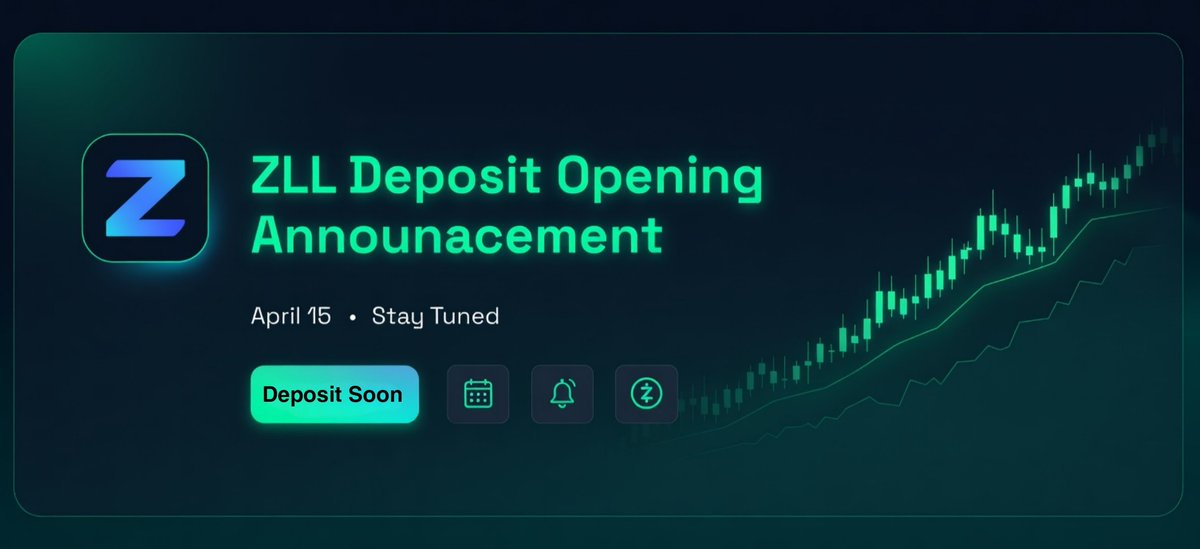 Z

ZLL Deposit Opening Announacement

April 15 • Stay Tuned

Deposit Soon